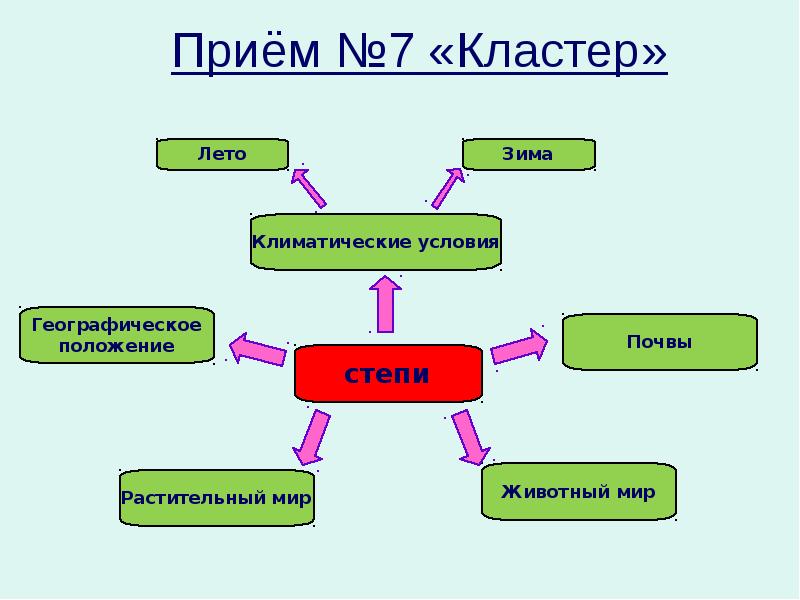 Приём №7 «Кластер»

Лето

Зима

Климатические условия

Географическое положение

степи

Почвы

Растительный мир

Животный мир